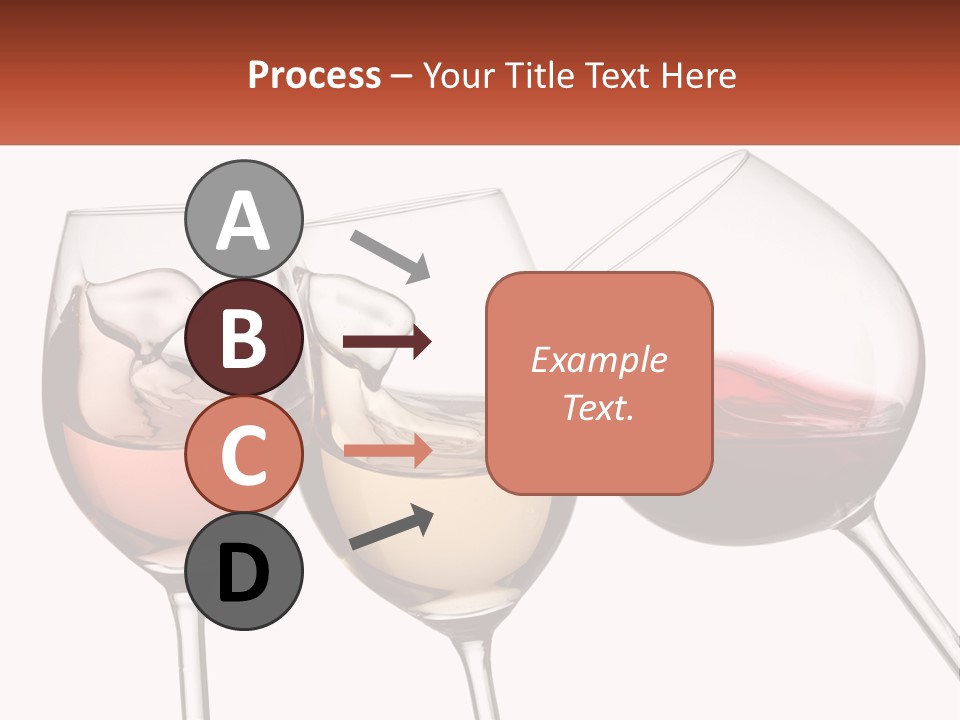 Process – Your Title Text Here

A

B

C

D

Example Text.